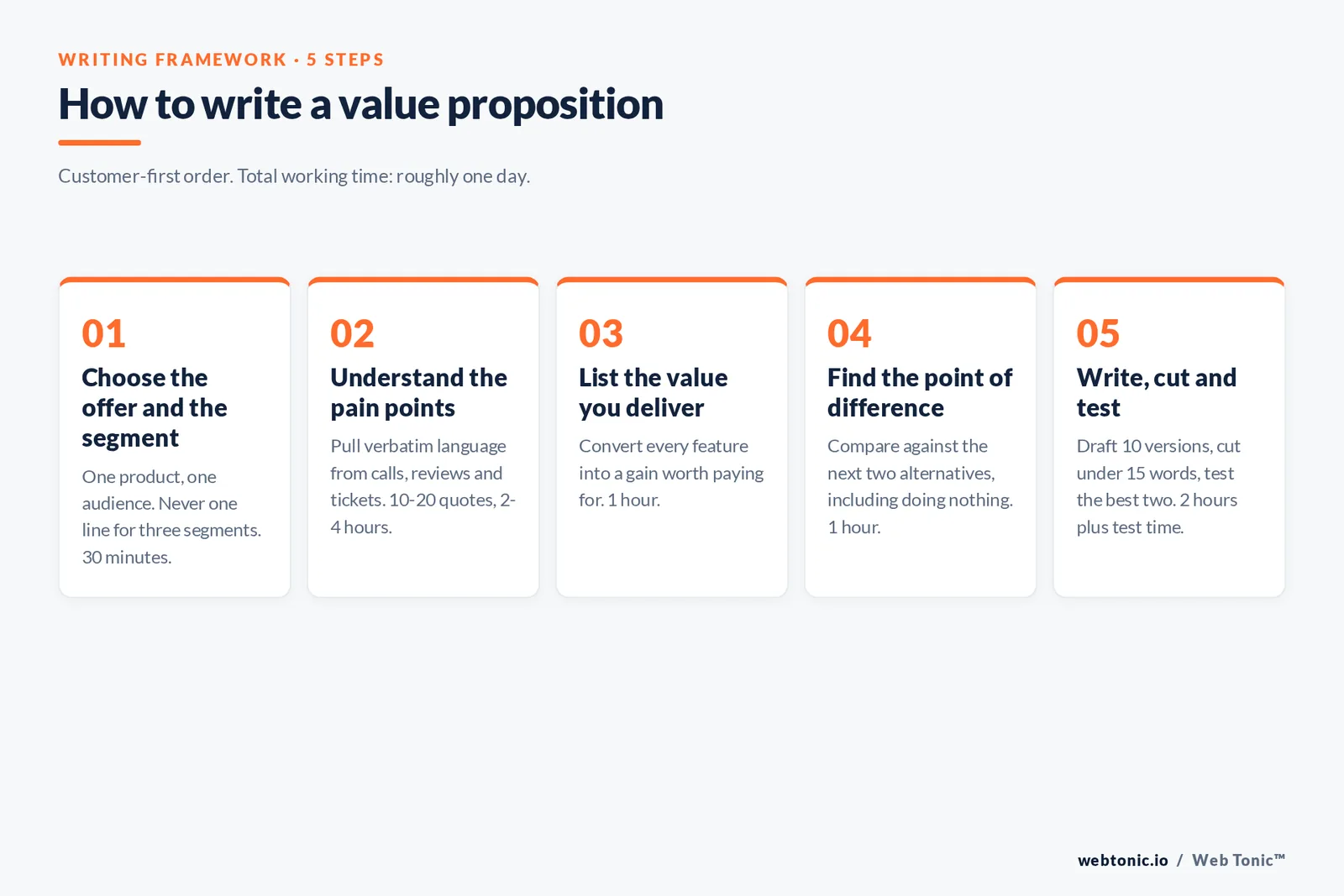 WRITING FRAMEWORK · 5 STEPS

How to write a value proposition

Customer-first order. Total working time: roughly one day.

01

Choose the offer and the segment

One product, one audience. Never one line for three segments. 30 minutes.

02

Understand the pain points

Pull verbatim language from calls, reviews and tickets. 10-20 quotes, 2-4 hours.

03

List the value you deliver

Convert every feature into a gain worth paying for. 1 hour.

04

Find the point of difference

Compare against the next two alternatives, including doing nothing. 1 hour.

05

Write, cut and test

Draft 10 versions, cut under 15 words, test the best two. 2 hours plus test time.

webtonic.io / Web Tonic™